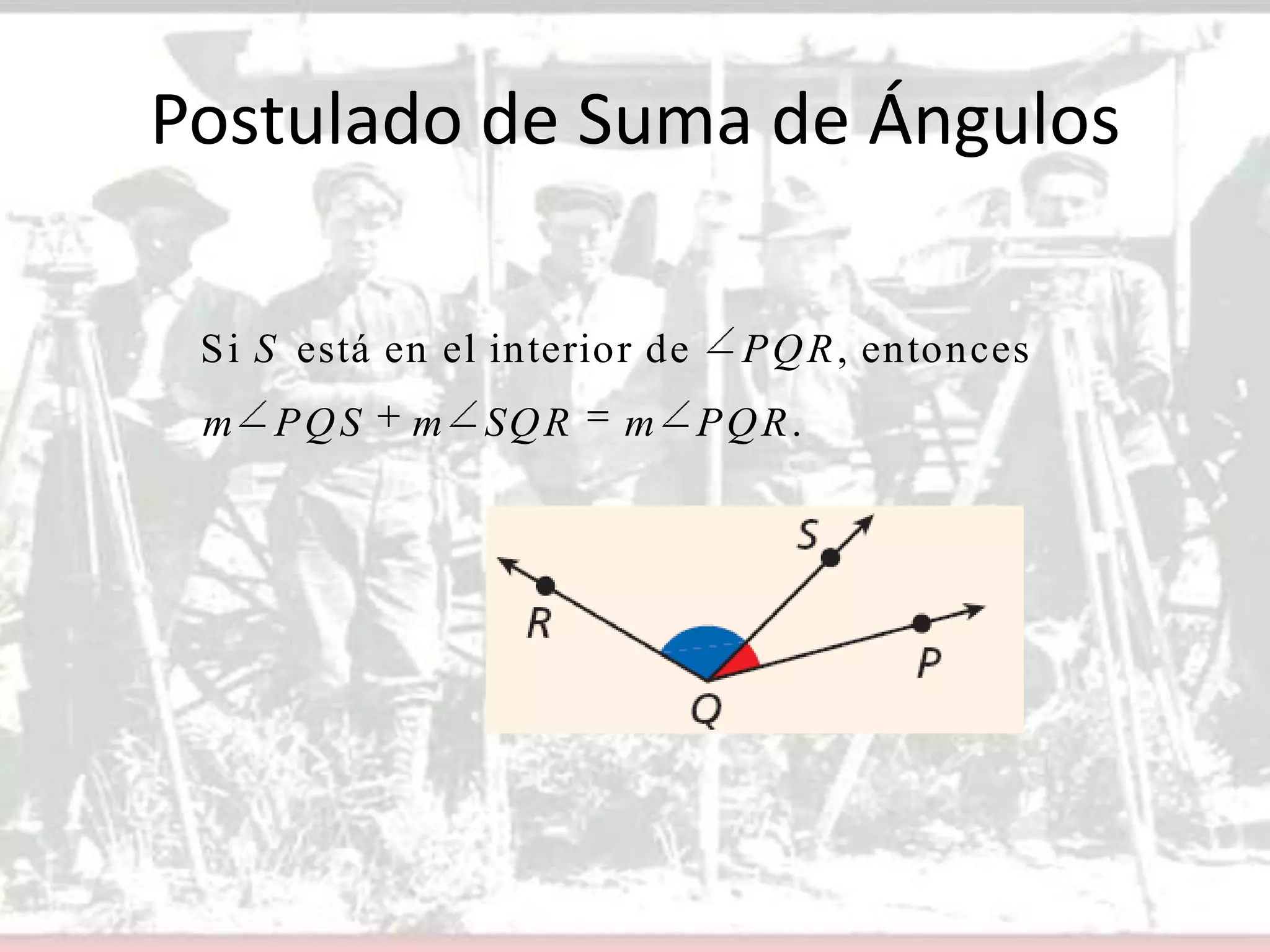 Postulado de Suma de Ángulos

Si $S$ está en el interior de $\angle PQR$, entonces $m\angle PQS + m\angle SQR = m\angle PQR$.

S
R
P
Q